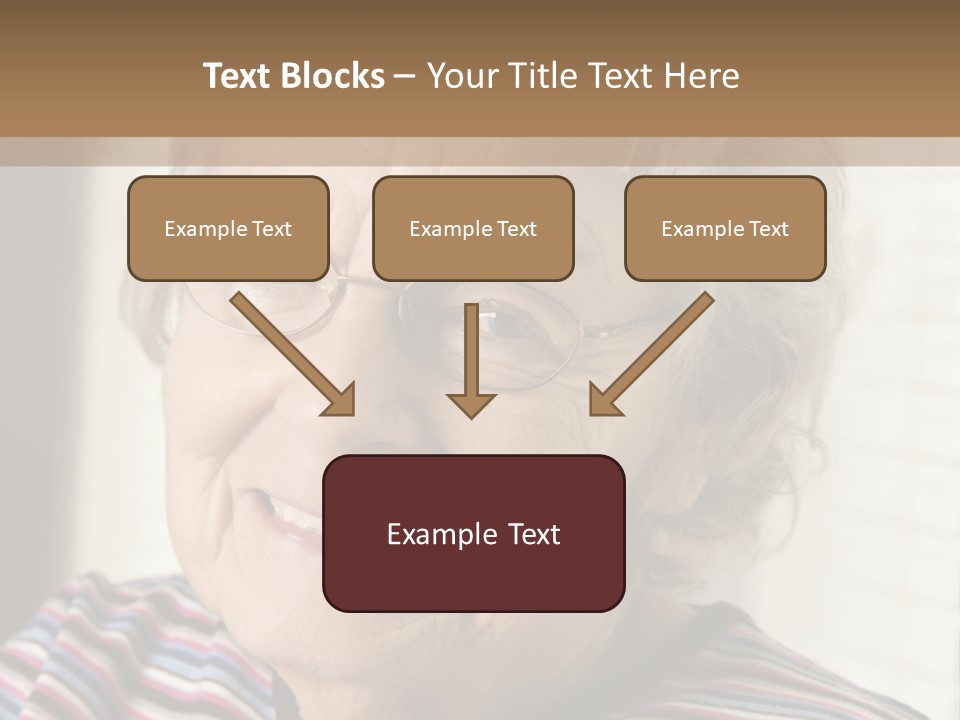 Text Blocks – Your Title Text Here

Example Text

Example Text

Example Text

Example Text